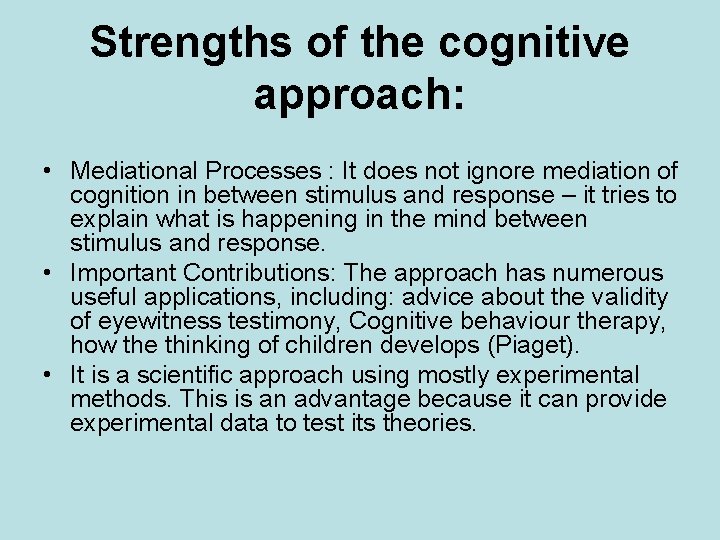 Strengths of the cognitive approach:

• Mediational Processes : It does not ignore mediation of cognition in between stimulus and response – it tries to explain what is happening in the mind between stimulus and response.
• Important Contributions: The approach has numerous useful applications, including: advice about the validity of eyewitness testimony, Cognitive behaviour therapy, how the thinking of children develops (Piaget).
• It is a scientific approach using mostly experimental methods. This is an advantage because it can provide experimental data to test its theories.